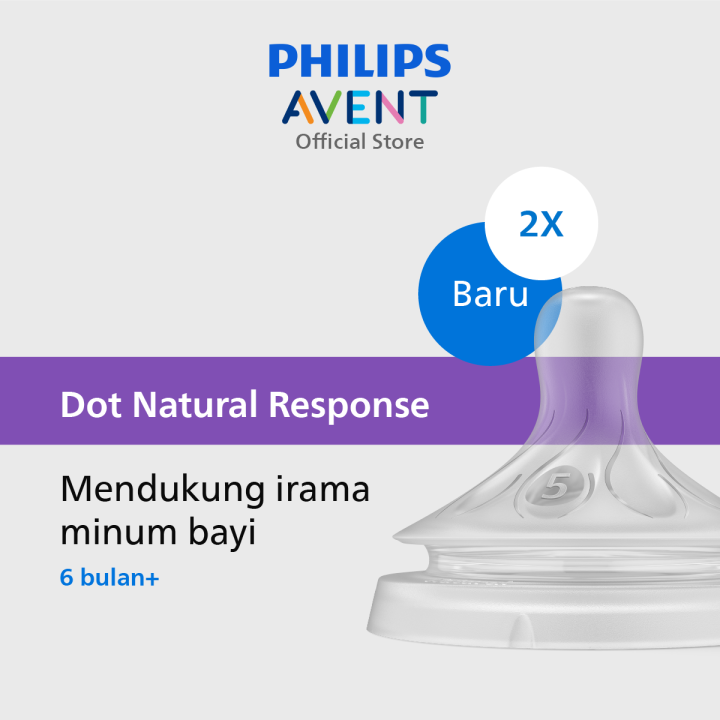 PHILIPS
AVENT
Official Store

2X

Baru

Dot Natural Response

Mendukung irama minum bayi

6 bulan+

5